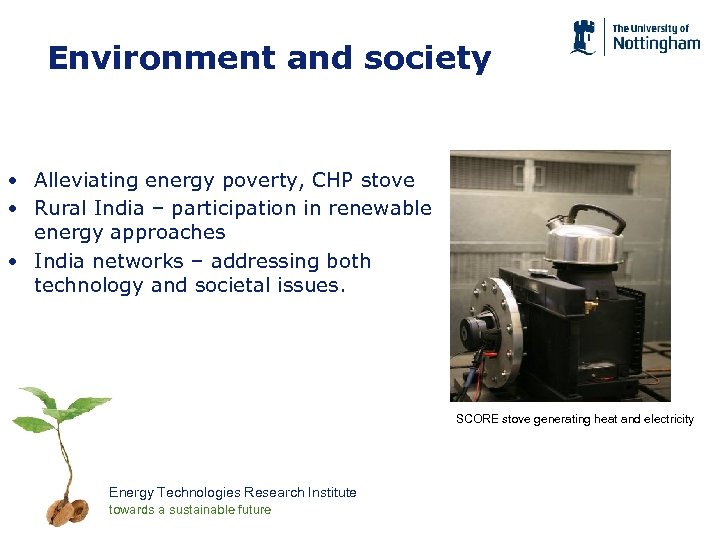 The University of Nottingham

Environment and society

• Alleviating energy poverty, CHP stove
• Rural India – participation in renewable energy approaches
• India networks – addressing both technology and societal issues.

SCORE stove generating heat and electricity

Energy Technologies Research Institute
towards a sustainable future